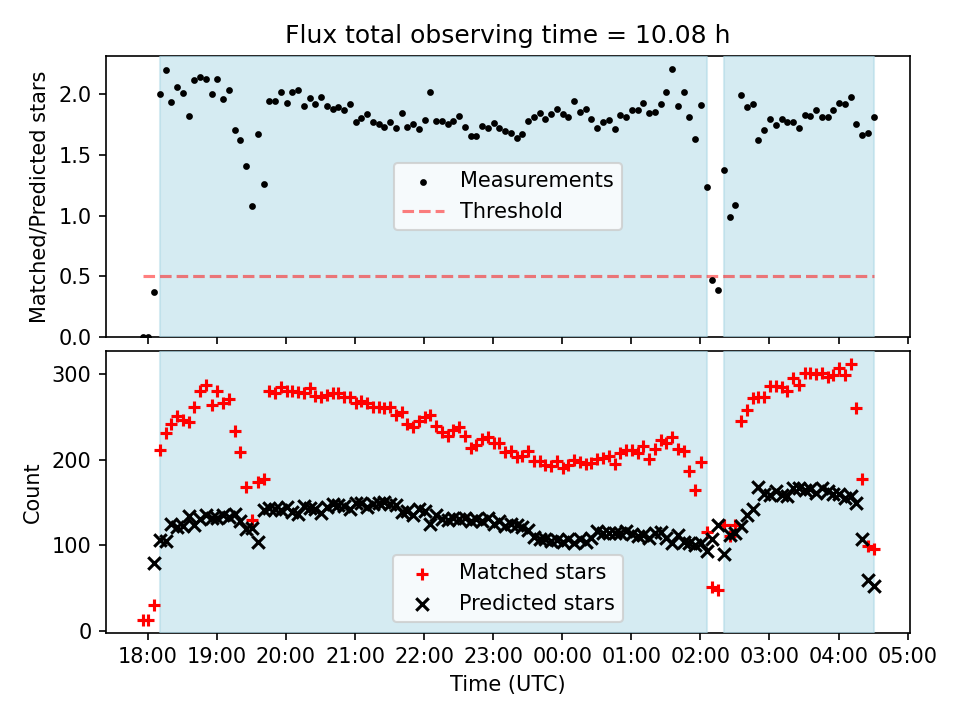 Flux total observing time = 10.08 h

Matched/Predicted stars

2.0
1.5
1.0
0.5
0.0

Measurements
Threshold

Count

300
200
100
0

Matched stars
Predicted stars

18:00 19:00 20:00 21:00 22:00 23:00 00:00 01:00 02:00 03:00 04:00 05:00

Time (UTC)